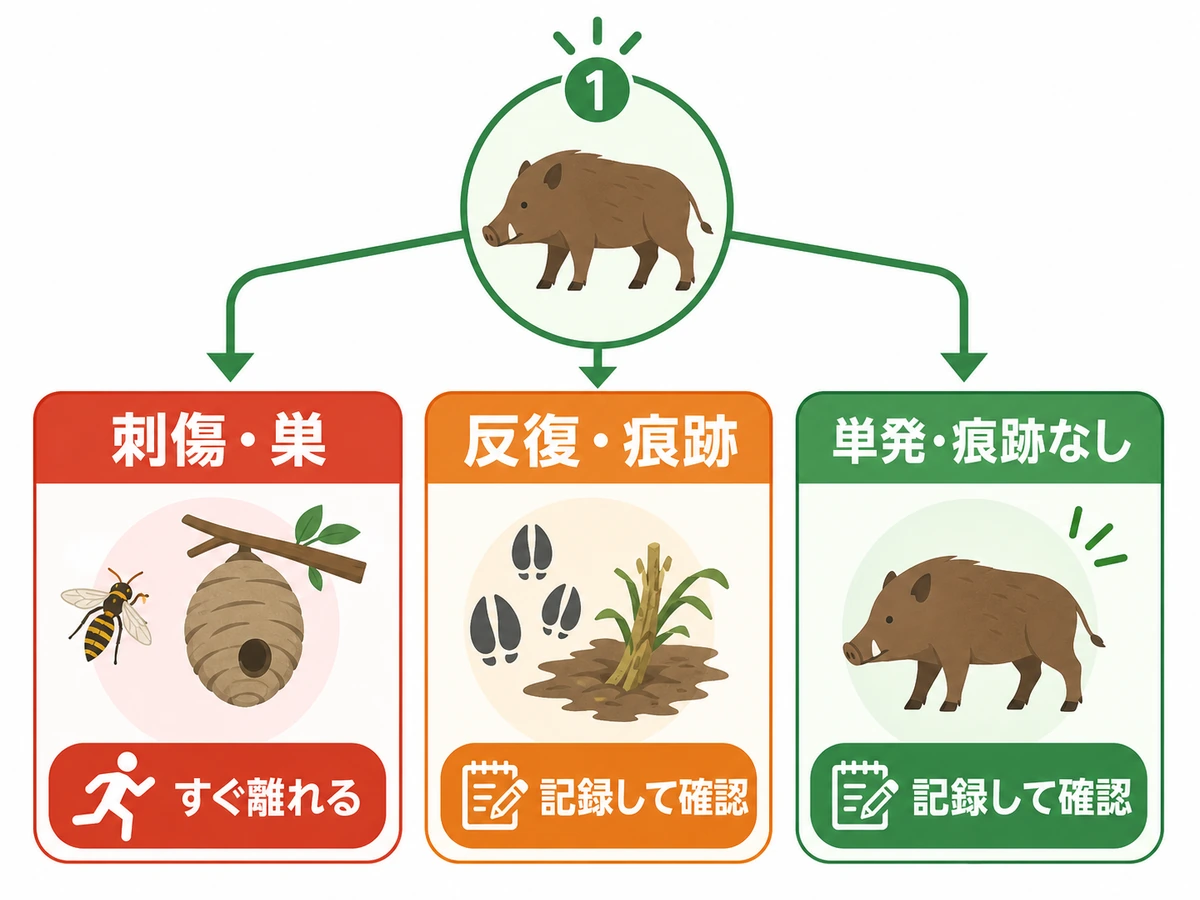 1

刺傷・巣

すぐ離れる

反復・痕跡

記録して確認

単発・痕跡なし

記録して確認